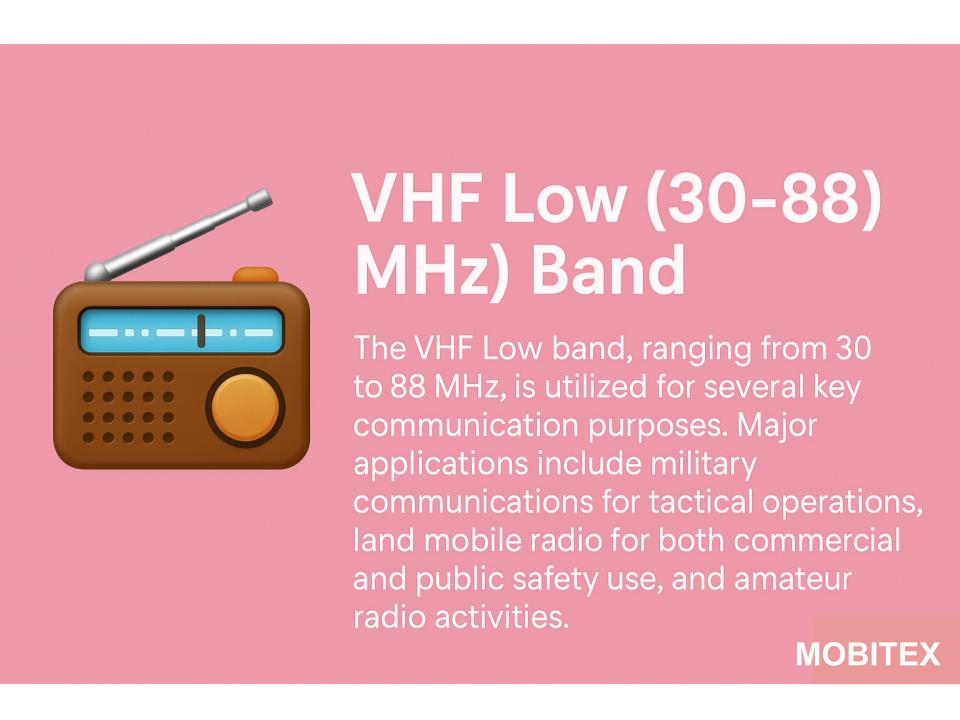 VHF Low (30-88) MHz) Band

The VHF Low band, ranging from 30 to 88 MHz, is utilized for several key communication purposes. Major applications include military communications for tactical operations, land mobile radio for both commercial and public safety use, and amateur radio activities.

MOBITEX